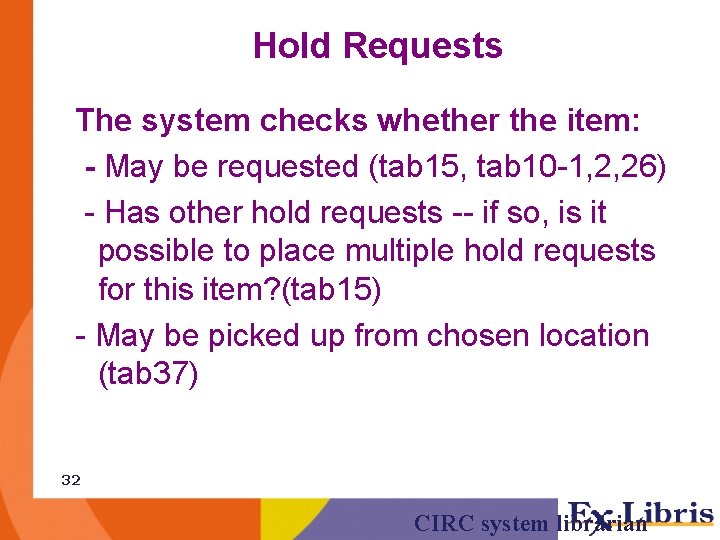 Hold Requests

The system checks whether the item:

- May be requested (tab15, tab10-1,2,26)

- Has other hold requests -- if so, is it possible to place multiple hold requests for this item?(tab15)

- May be picked up from chosen location (tab37)

32

CIRC system librarian

Ex Libris